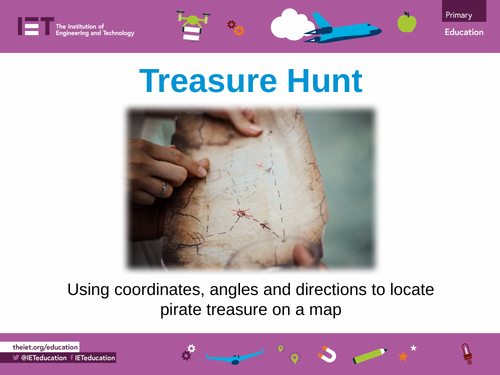 IET The Institution of Engineering and Technology

Primary
Education

Treasure Hunt

Using coordinates, angles and directions to locate pirate treasure on a map

theiet.org/education
@IETeducation IETeducation